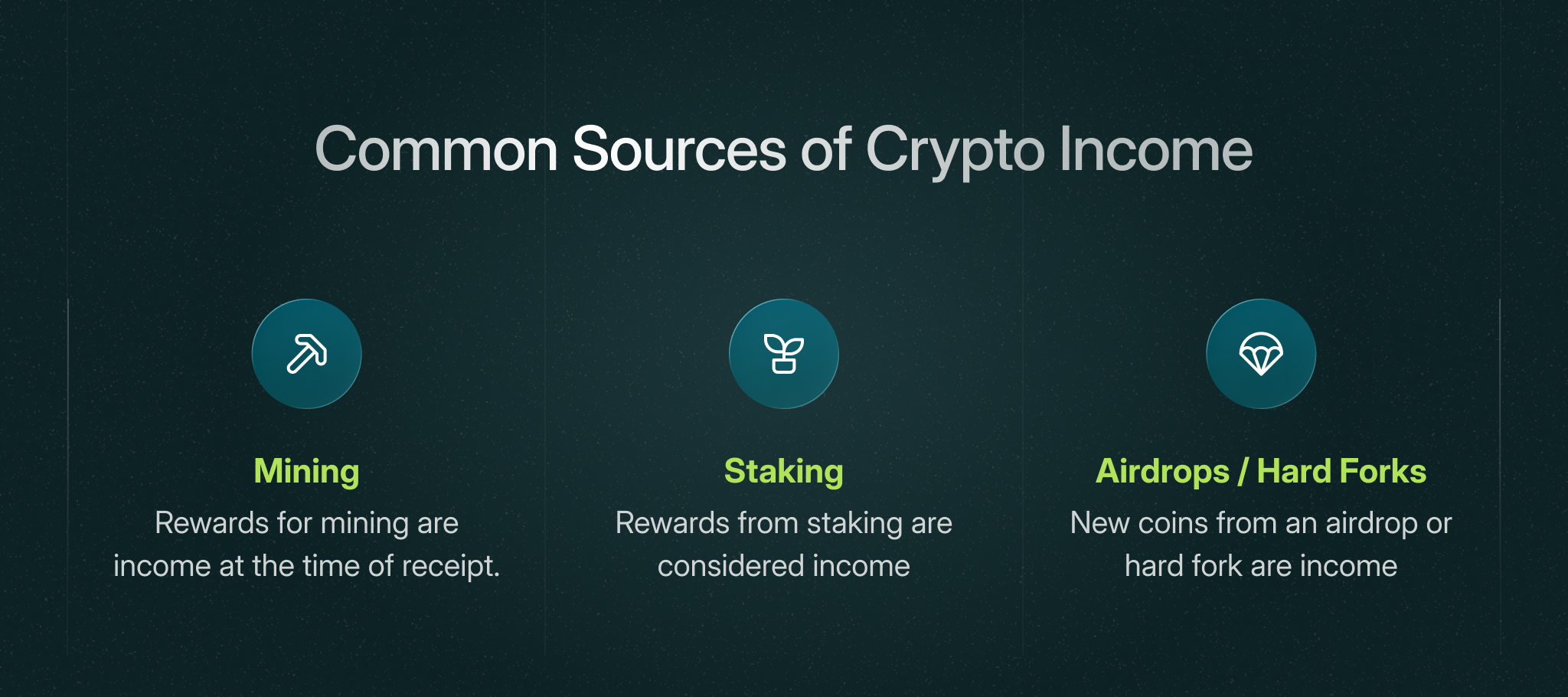 Common Sources of Crypto Income

Mining
Rewards for mining are income at the time of receipt.

Staking
Rewards from staking are considered income

Airdrops / Hard Forks
New coins from an airdrop or hard fork are income